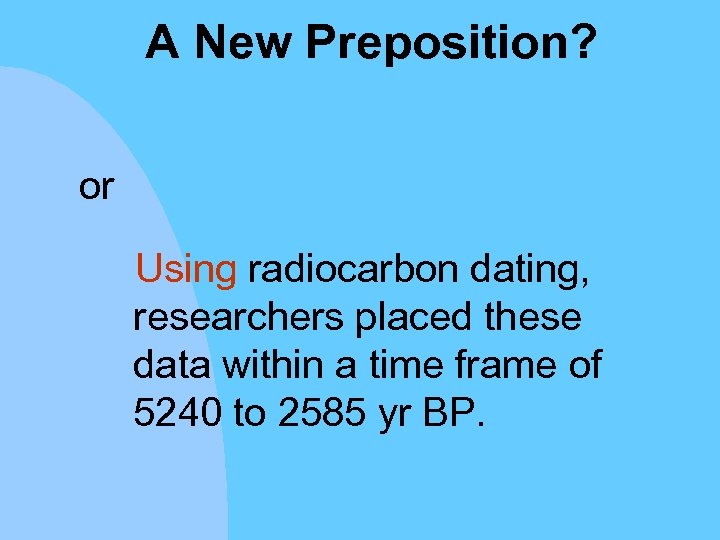 A New Preposition?

or

Using radiocarbon dating, researchers placed these data within a time frame of 5240 to 2585 yr BP.